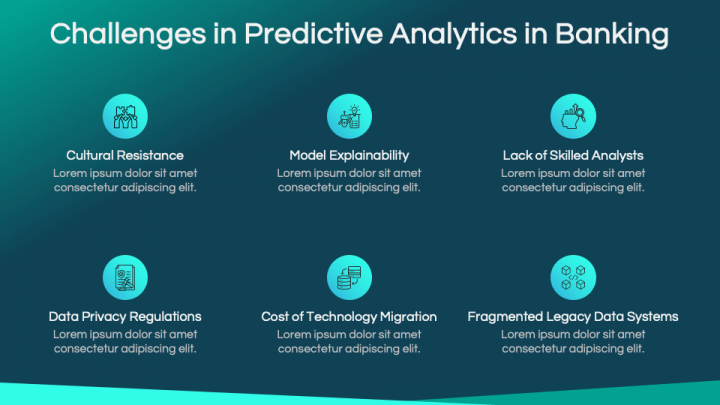 Challenges in Predictive Analytics in Banking

Cultural Resistance
Lorem ipsum dolor sit amet consectetur adipiscing elit.

Model Explainability
Lorem ipsum dolor sit amet consectetur adipiscing elit.

Lack of Skilled Analysts
Lorem ipsum dolor sit amet consectetur adipiscing elit.

Data Privacy Regulations
Lorem ipsum dolor sit amet consectetur adipiscing elit.

Cost of Technology Migration
Lorem ipsum dolor sit amet consectetur adipiscing elit.

Fragmented Legacy Data Systems
Lorem ipsum dolor sit amet consectetur adipiscing elit.